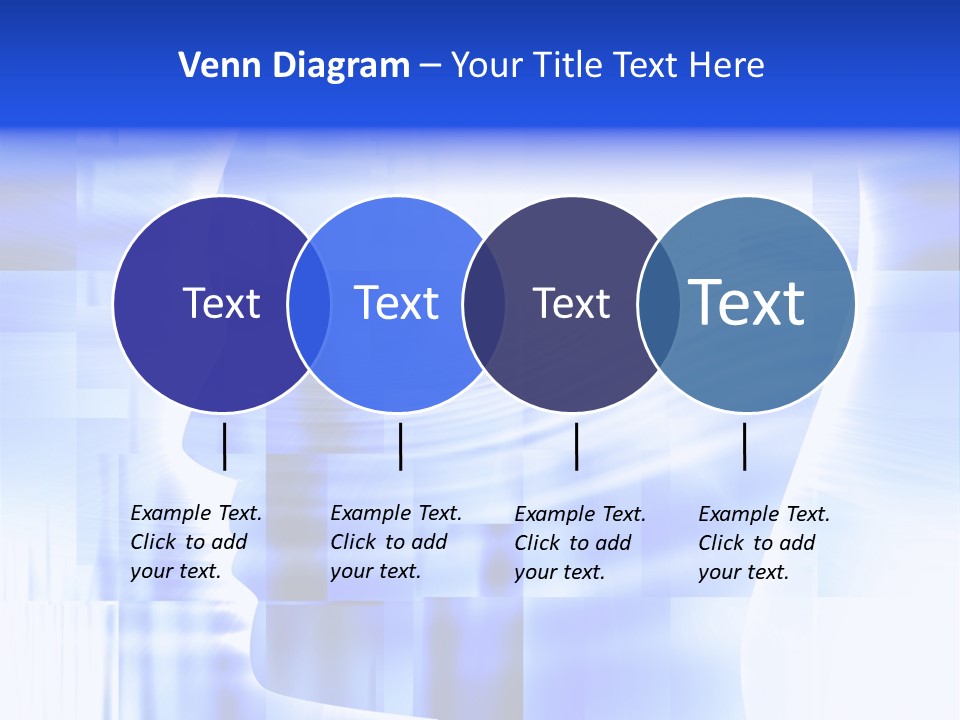 Venn Diagram – Your Title Text Here

Text

Text

Text

Text

Example Text. Click to add your text.

Example Text. Click to add your text.

Example Text. Click to add your text.

Example Text. Click to add your text.